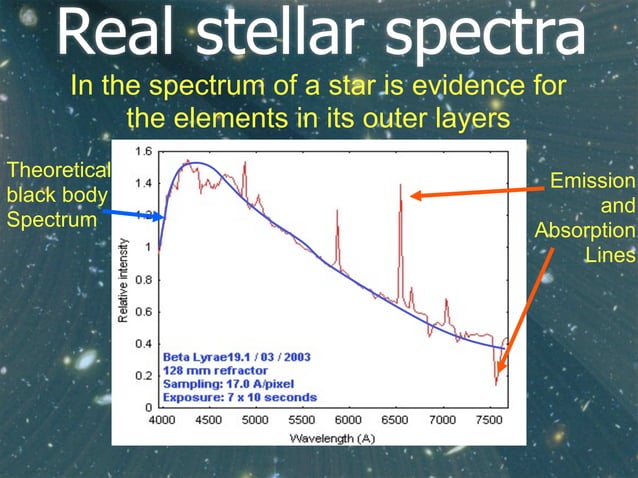 Real stellar spectra

In the spectrum of a star is evidence for the elements in its outer layers

Theoretical black body Spectrum

Emission and Absorption Lines

1.6
1.4
1.2
1
0.8
0.6
0.4
0.2
0

Relative intensity

Beta Lyrae19.1 / 03 / 2003
128 mm refractor
Sampling: 17.0 A/pixel
Exposure: 7 x 10 seconds

4000 4500 5000 5500 6000 6500 7000 7500

Wavelength (A)